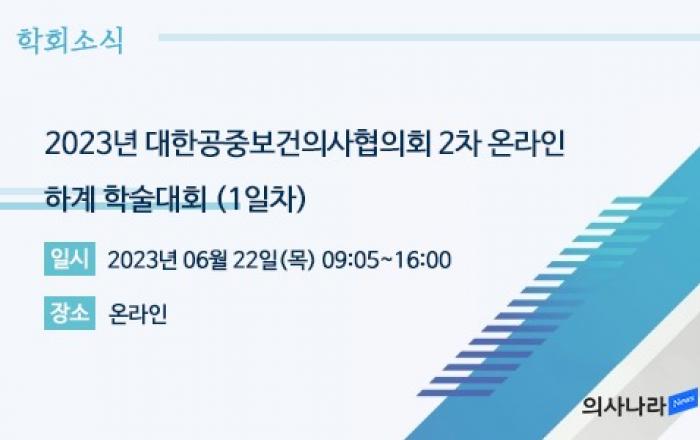 학회소식

2023년 대한공중보건의사협의회 2차 온라인 하계 학술대회 (1일차)

일시 2023년 06월 22일(목) 09:05~16:00

장소 온라인

의사나라 News